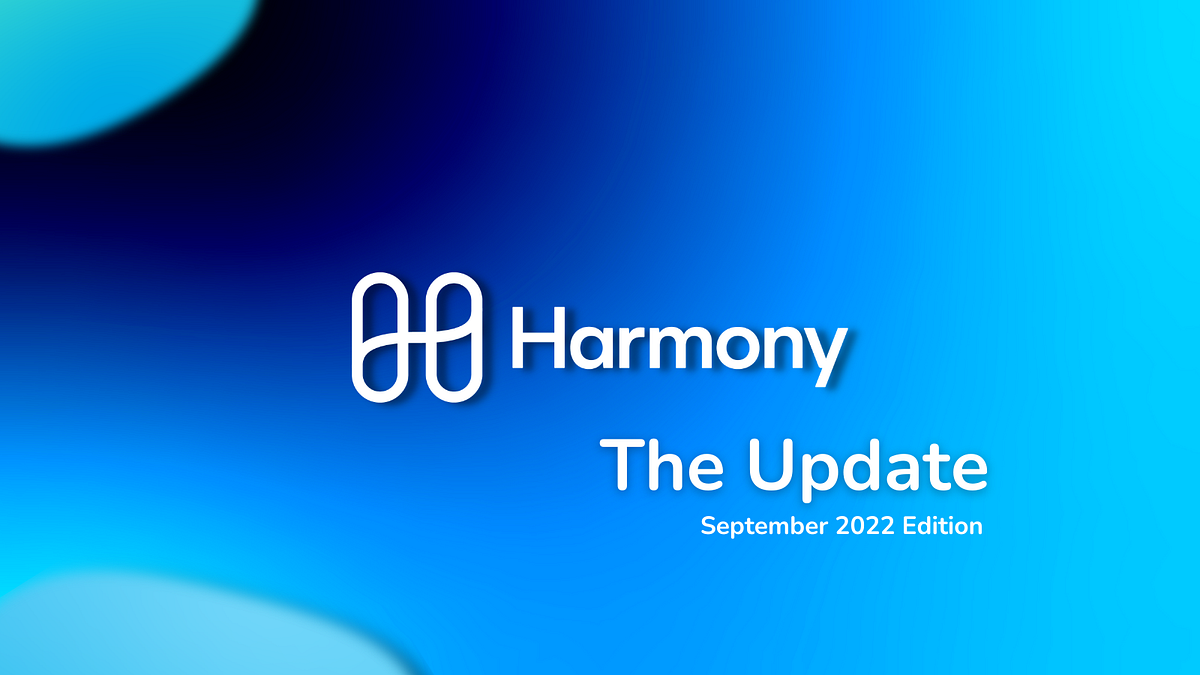 Harmony

The Update

September 2022 Edition